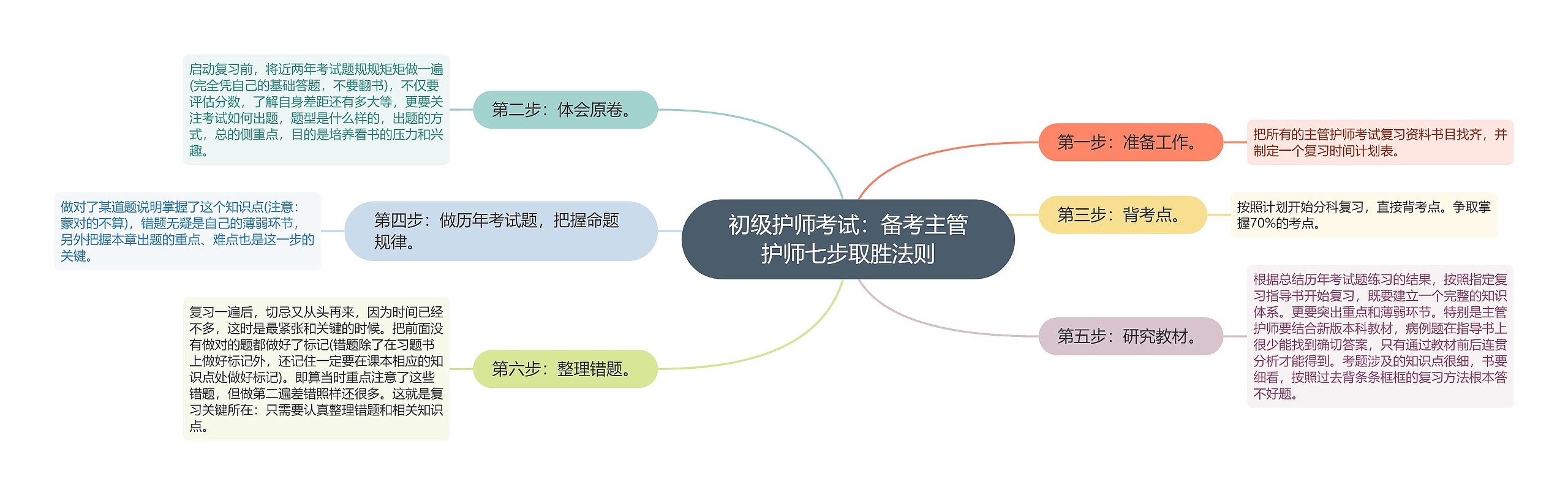 初级护师考试：备考主管护师七步取胜法则

第一步：准备工作。

把所有的主管护师考试复习资料书目找齐，并制定一个复习时间计划表。

第二步：体会原卷。

启动复习前，将近两年考试题规规矩矩做一遍(完全凭自己的基础答题，不要翻书)，不仅要评估分数，了解自身差距还有多大等，更要关注考试如何出题，题型是什么样的，出题的方式，总的侧重点，目的是培养看书的压力和兴趣。

第三步：背考点。

按照计划开始分科复习，直接背考点。争取掌握70%的考点。

第四步：做历年考试题，把握命题规律。

做对了某道题说明掌握了这个知识点(注意：蒙对的不算)，错题无疑是自己的薄弱环节，另外把握本章出题的重点、难点也是这一步的关键。

第五步：研究教材。

根据总结历年考试题练习的结果，按照指定复习指导书开始复习，既要建立一个完整的知识体系。更要突出重点和薄弱环节。特别是主管护师要结合新版本科教材，病例题在指导书上很少能找到确切答案，只有通过教材前后连贯分析才能得到。考题涉及的知识点很细，书要细看，按照过去背条条框框的复习方法根本答不好题。

第六步：整理错题。

复习一遍后，切忌又从头再来，因为时间已经不多，这时是最紧张和关键的时候。把前面没有做对的题都做好了标记(错题除了在习题书上做好标记外，还记住一定要在课本相应的知识点处做好标记)。即算当时重点注意了这些错题，但做第二遍差错照样还很多。这就是复习关键所在：只需要认真整理错题和相关知识点。